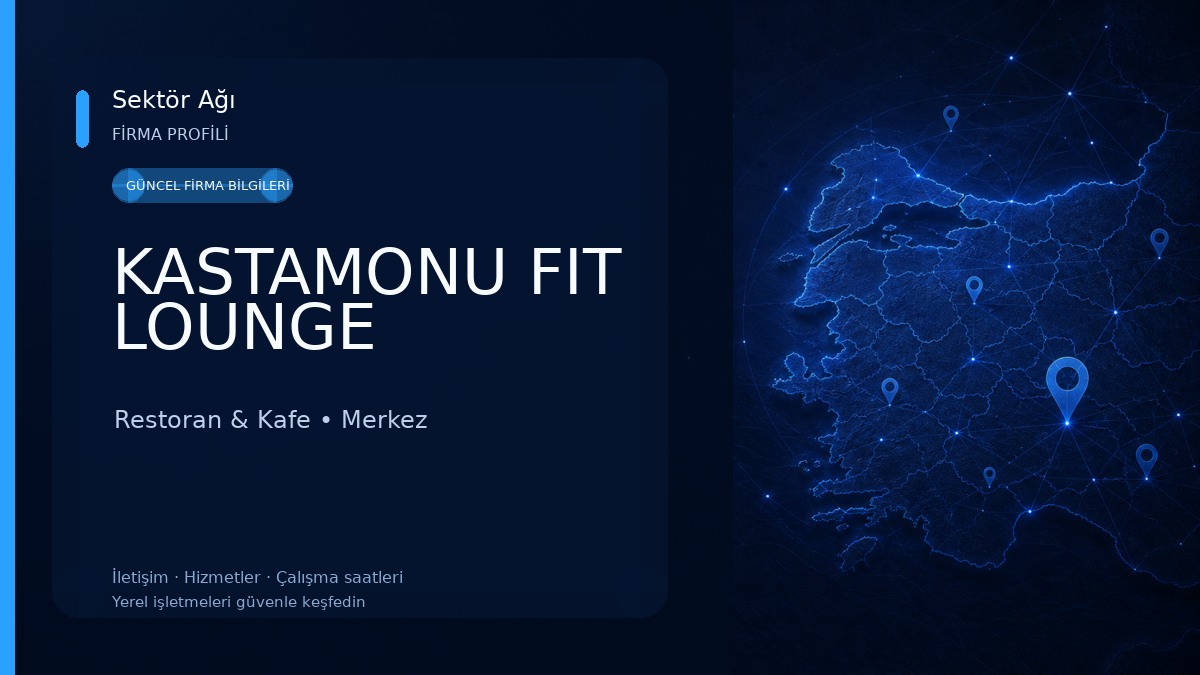 Sektör Ağı
FİRMA PROFİLİ

GÜNCEL FİRMA BİLGİLERİ

KASTAMONU FIT LOUNGE

Restoran & Kafe • Merkez

İletişim · Hizmetler · Çalışma saatleri
Yerel işletmeleri güvenle keşfedin